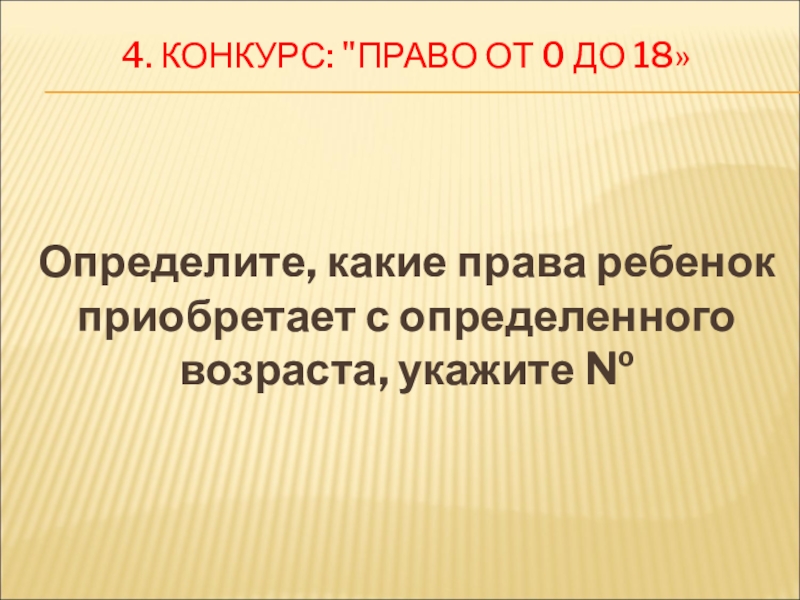 4. КОНКУРС: "ПРАВО ОТ 0 ДО 18»

Определите, какие права ребенок приобретает с определенного возраста, укажите №